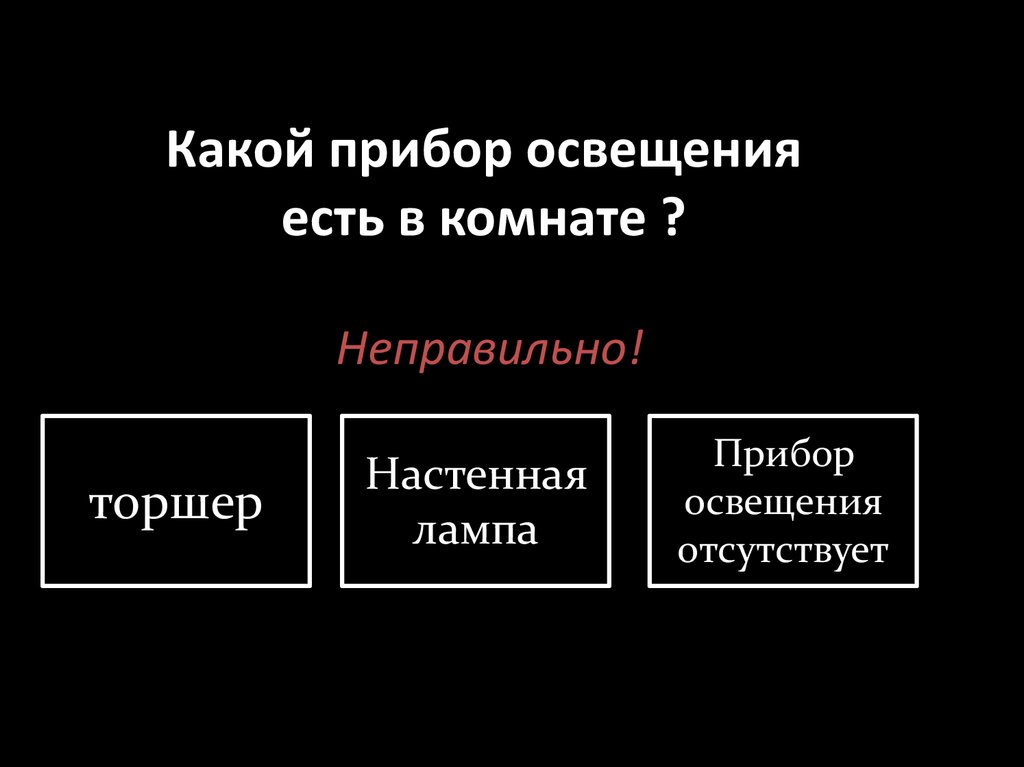 Какой прибор освещения есть в комнате ?

Неправильно!

торшер

Настенная лампа

Прибор освещения отсутствует